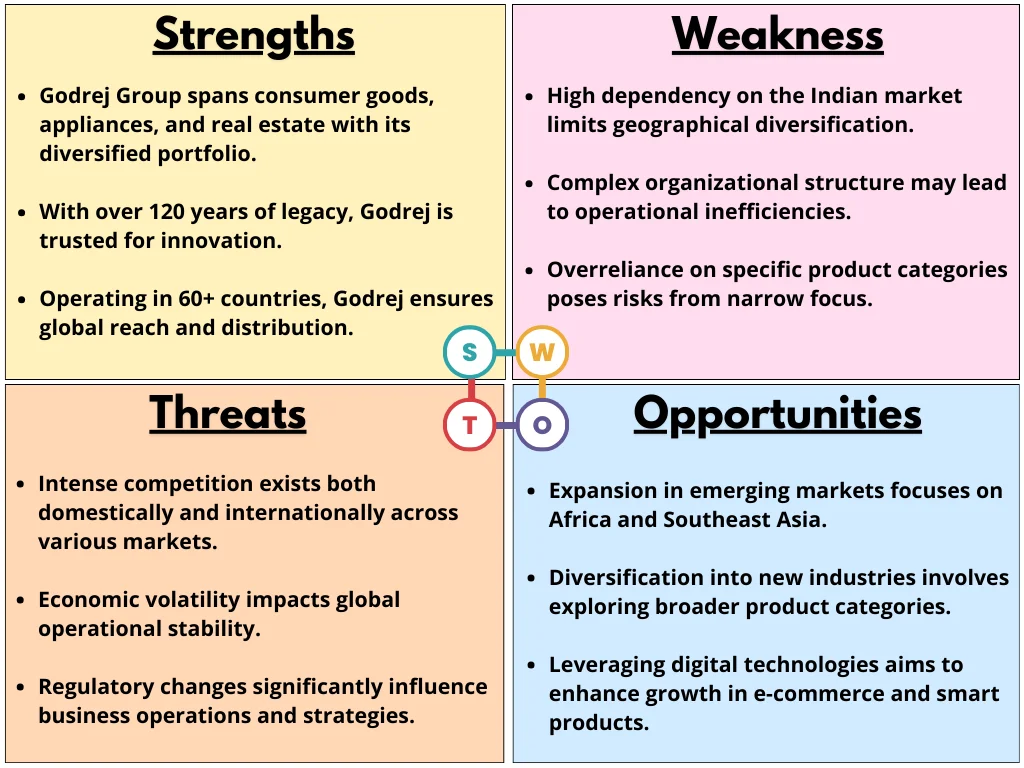 Strengths

- Godrej Group spans consumer goods, appliances, and real estate with its diversified portfolio.
- With over 120 years of legacy, Godrej is trusted for innovation.
- Operating in 60+ countries, Godrej ensures global reach and distribution.

Weakness

- High dependency on the Indian market limits geographical diversification.
- Complex organizational structure may lead to operational inefficiencies.
- Overreliance on specific product categories poses risks from narrow focus.

S W T O

Threats

- Intense competition exists both domestically and internationally across various markets.
- Economic volatility impacts global operational stability.
- Regulatory changes significantly influence business operations and strategies.

Opportunities

- Expansion in emerging markets focuses on Africa and Southeast Asia.
- Diversification into new industries involves exploring broader product categories.
- Leveraging digital technologies aims to enhance growth in e-commerce and smart products.